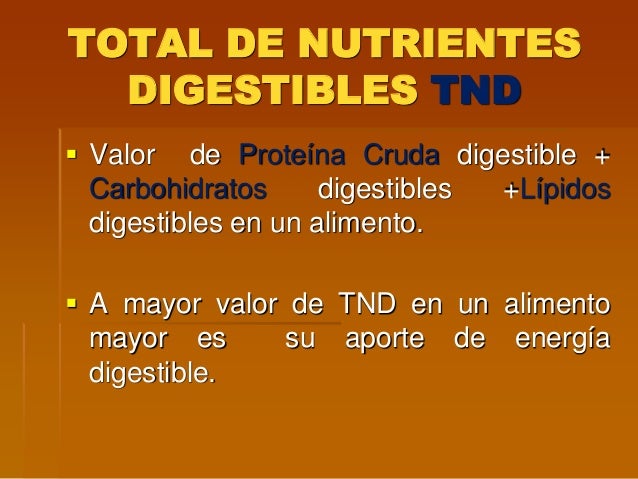 TOTAL DE NUTRIENTES DIGESTIBLES TND

▪ Valor de Proteína Cruda digestible + Carbohidratos digestibles +Lípidos digestibles en un alimento.

▪ A mayor valor de TND en un alimento mayor es su aporte de energía digestible.